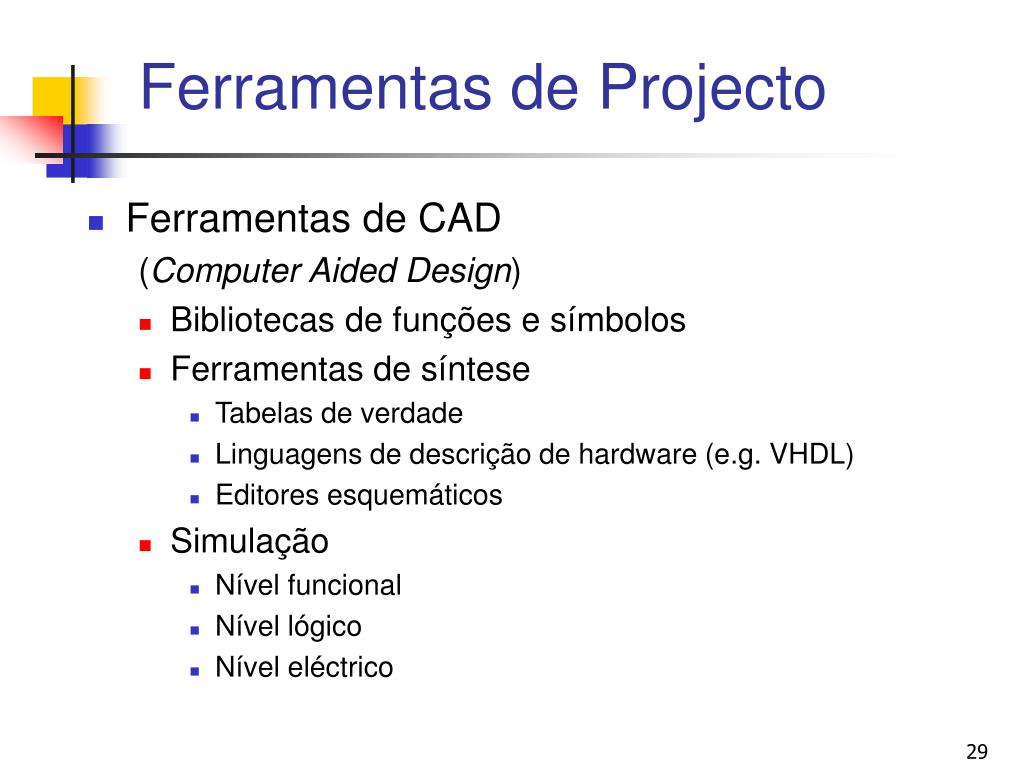 Ferramentas de Projecto

Ferramentas de CAD
(Computer Aided Design)

Bibliotecas de funções e símbolos

Ferramentas de síntese

Tabelas de verdade

Linguagens de descrição de hardware (e.g. VHDL)

Editores esquemáticos

Simulação

Nível funcional

Nível lógico

Nível eléctrico

29